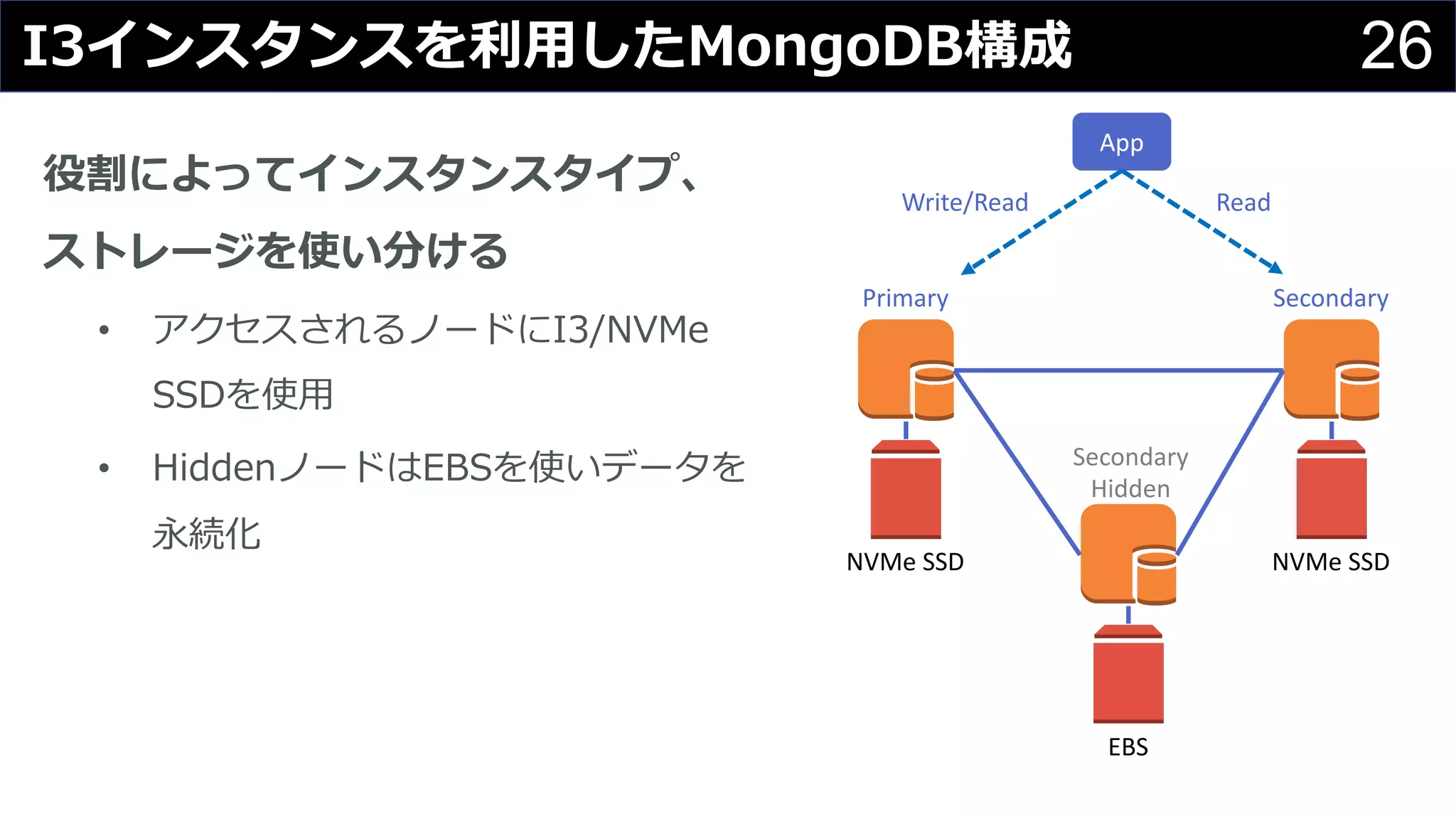 I3インスタンスを利用したMongoDB構成

26

役割によってインスタンスタイプ、ストレージを使い分ける

• アクセスされるノードにI3/NVMe SSDを使用

• HiddenノードはEBSを使いデータを永続化

App

Write/Read

Read

Primary

Secondary

Secondary Hidden

NVMe SSD

NVMe SSD

EBS